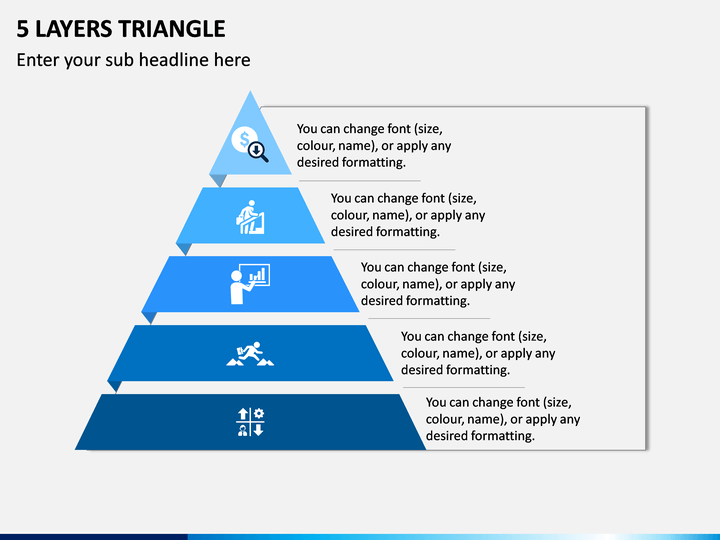 5 LAYERS TRIANGLE

Enter your sub headline here

You can change font (size, colour, name), or apply any desired formatting.

You can change font (size, colour, name), or apply any desired formatting.

You can change font (size, colour, name), or apply any desired formatting.

You can change font (size, colour, name), or apply any desired formatting.

You can change font (size, colour, name), or apply any desired formatting.